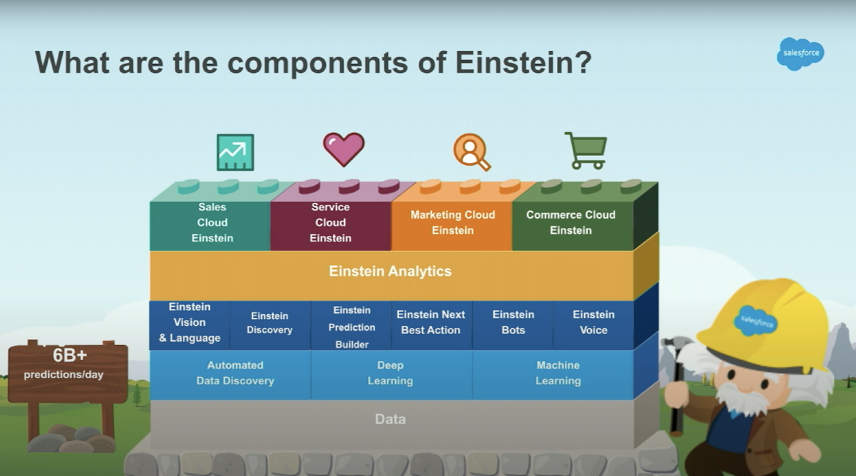 What are the components of Einstein?

salesforce

Sales Cloud Einstein

Service Cloud Einstein

Marketing Cloud Einstein

Commerce Cloud Einstein

Einstein Analytics

Einstein Vision & Language

Einstein Discovery

Einstein Prediction Builder

Einstein Next Best Action

Einstein Bots

Einstein Voice

Automated Data Discovery

Deep Learning

Machine Learning

Data

6B+ predictions/day

salesforce